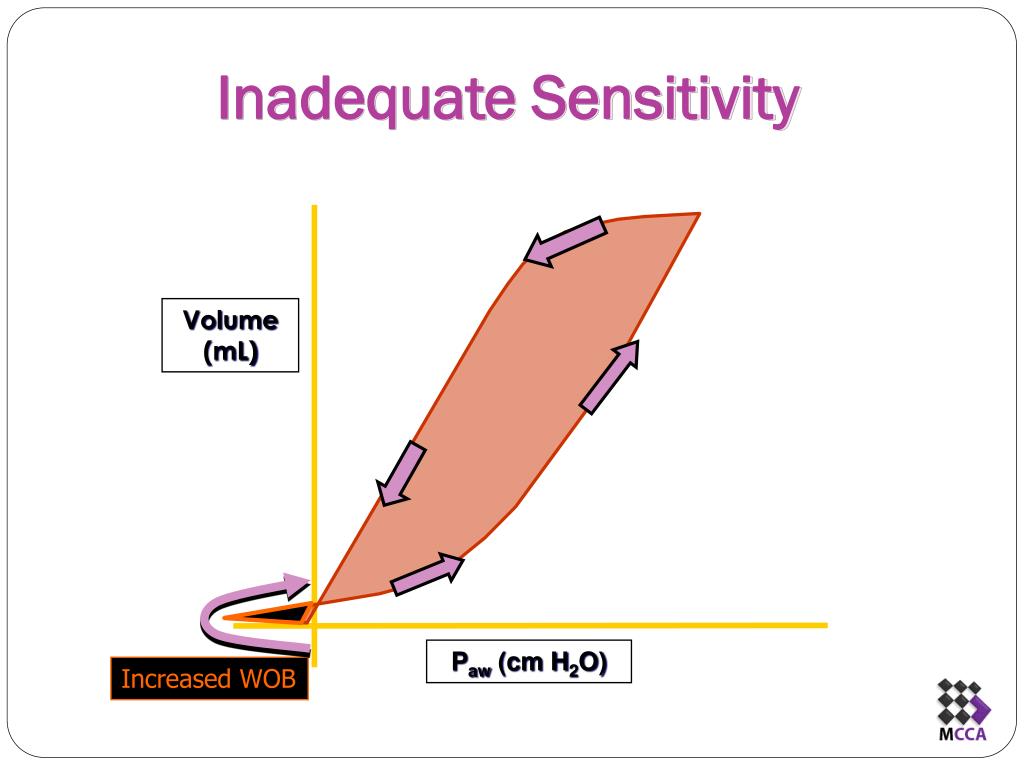 Inadequate Sensitivity

Volume (mL)

Increased WOB

$P_{aw}$ (cm $H_2O$)

MCCA